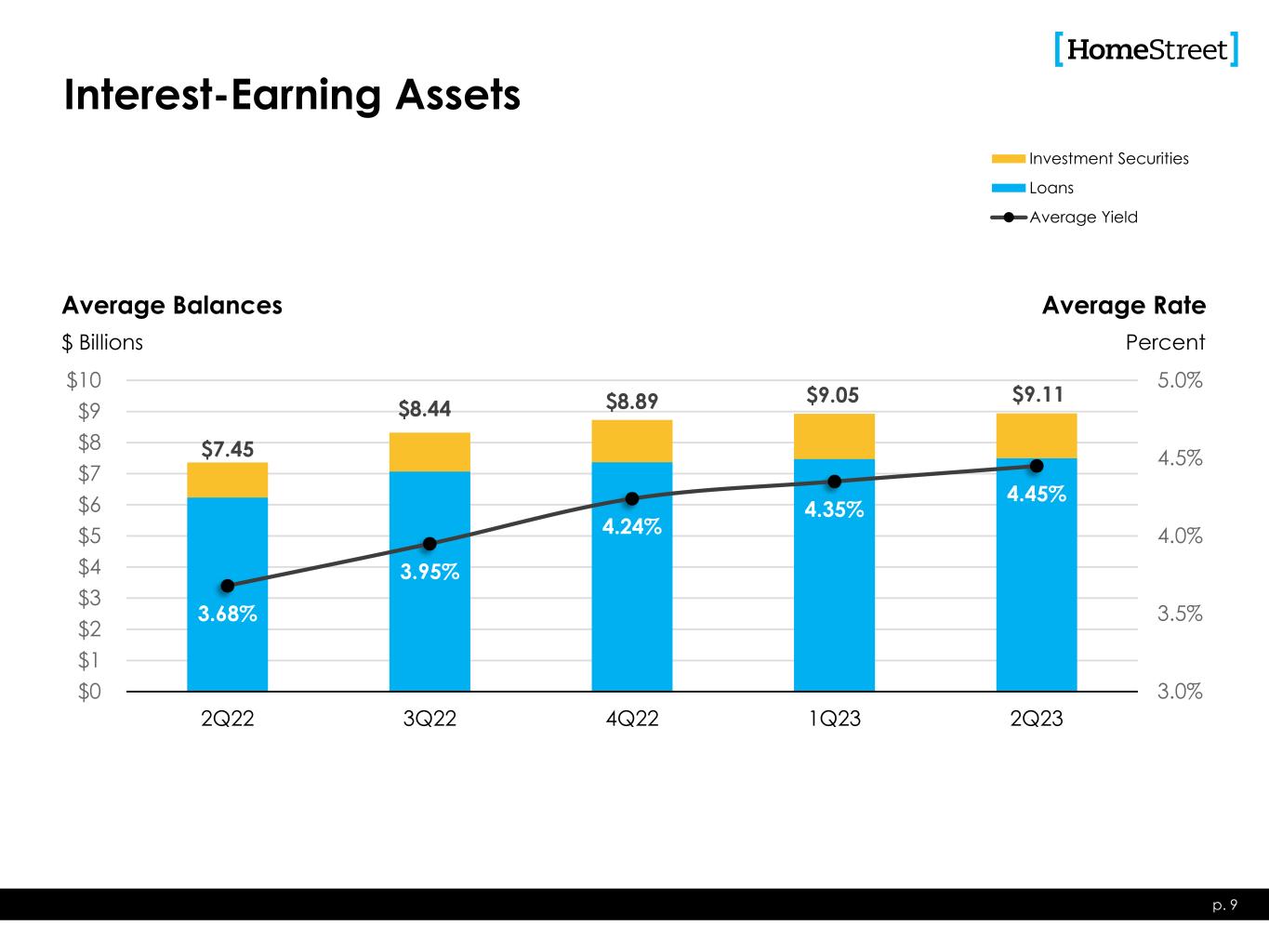 [HomeStreet]

Interest-Earning Assets

Investment Securities
Loans
Average Yield

Average Balances
$ Billions

Average Rate
Percent

$10
$9
$8
$7
$6
$5
$4
$3
$2
$1
$0

5.0%
4.5%
4.0%
3.5%
3.0%

$7.45
$8.44
$8.89
$9.05
$9.11

3.68%
3.95%
4.24%
4.35%
4.45%

2Q22
3Q22
4Q22
1Q23
2Q23

p. 9